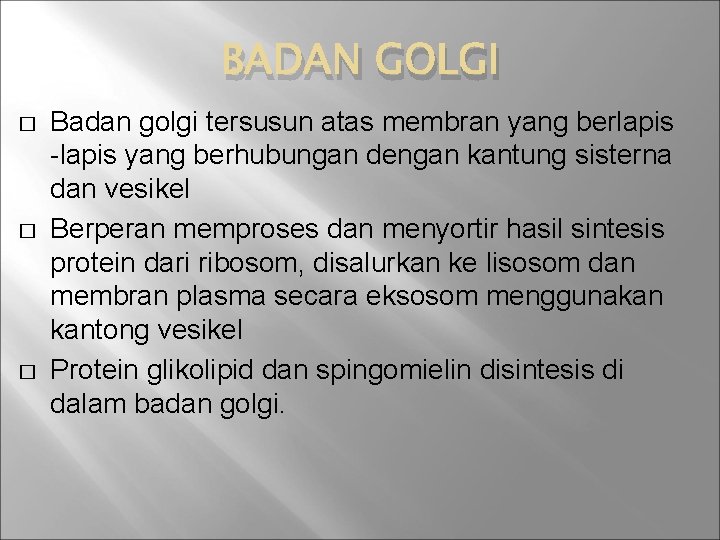 BADAN GOLGI

□ Badan golgi tersusun atas membran yang berlapis -lapis yang berhubungan dengan kantung sisterna dan vesikel

□ Berperan memproses dan menyortir hasil sintesis protein dari ribosom, disalurkan ke lisosom dan membran plasma secara eksosom menggunakan kantong vesikel

□ Protein glikolipid dan spingomielin disintesis di dalam badan golgi.